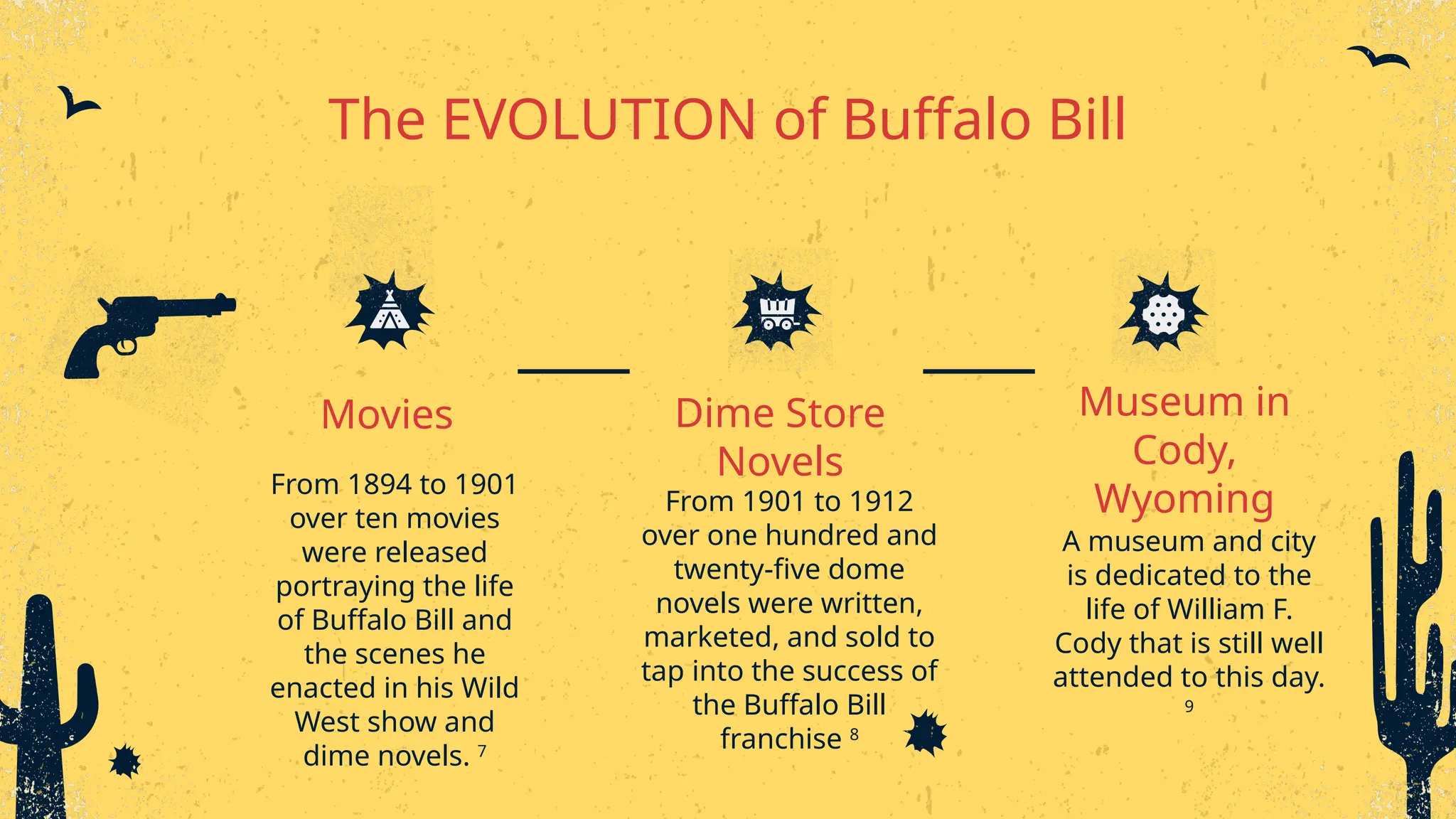 The EVOLUTION of Buffalo Bill

Movies

From 1894 to 1901 over ten movies were released portraying the life of Buffalo Bill and the scenes he enacted in his Wild West show and dime novels. $^7$

Dime Store Novels

From 1901 to 1912 over one hundred and twenty-five dome novels were written, marketed, and sold to tap into the success of the Buffalo Bill franchise $^8$

Museum in Cody, Wyoming

A museum and city is dedicated to the life of William F. Cody that is still well attended to this day. $^9$